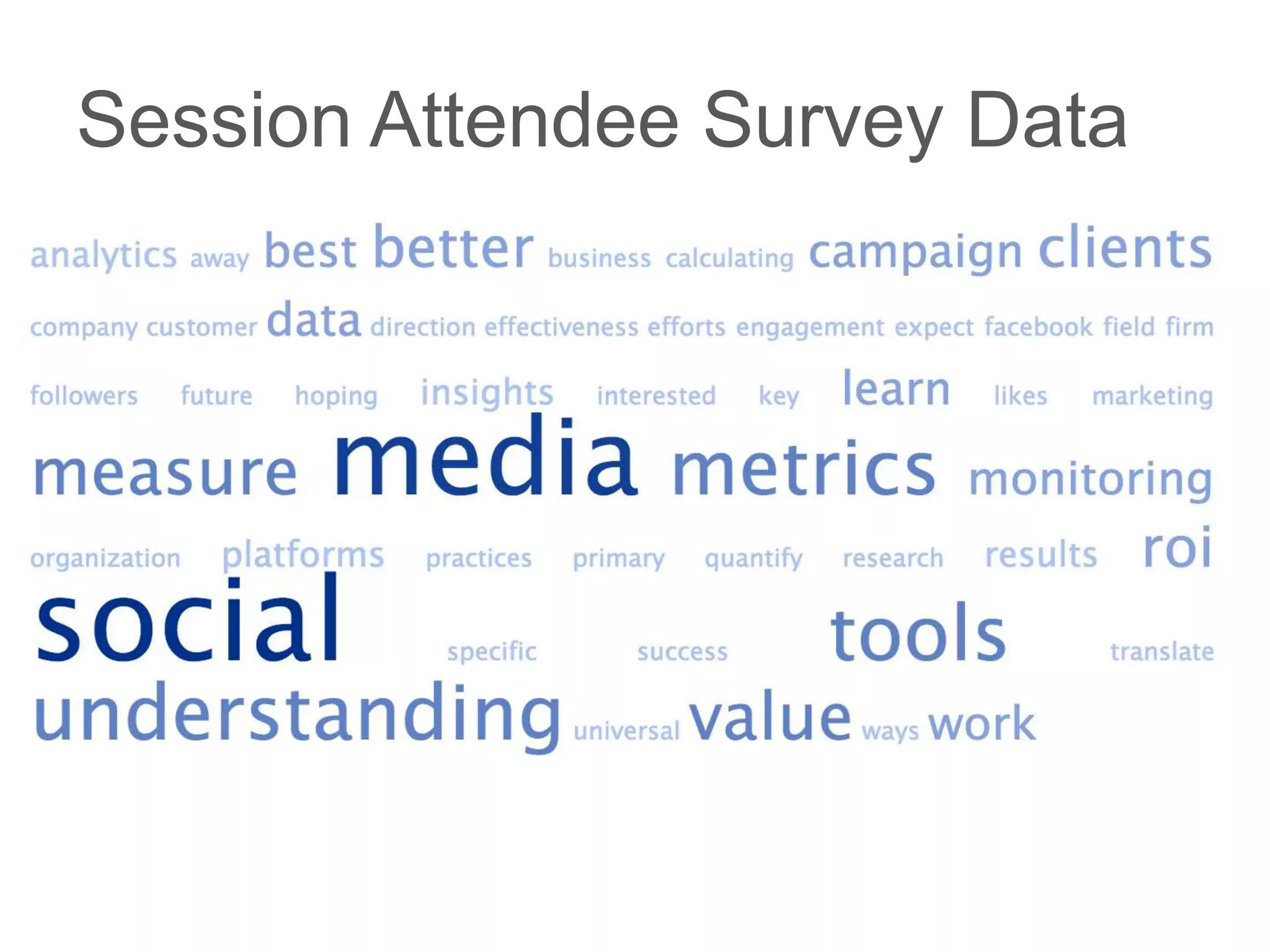 Session Attendee Survey Data

analytics away best better business calculating campaign clients company customer data direction effectiveness efforts engagement expect facebook field firm followers future hoping insights interested key learn likes marketing measure media metrics monitoring organization platforms practices primary quantify research results roi social specific success tools translate understanding universal value ways work